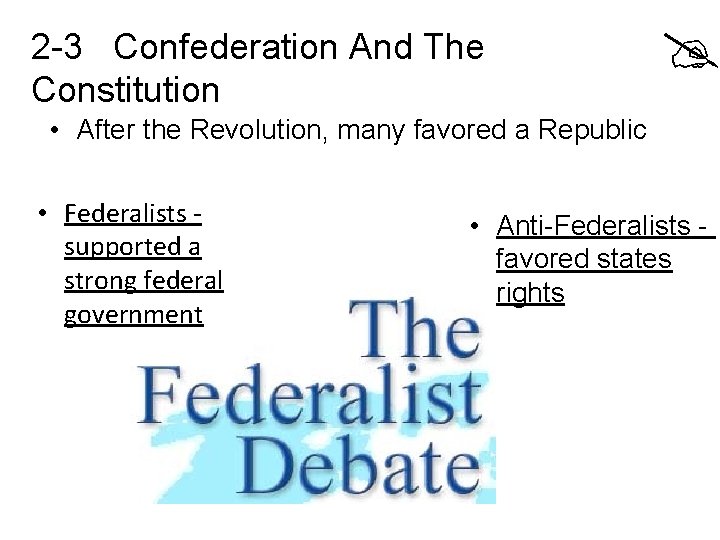 2-3 Confederation And The Constitution

• After the Revolution, many favored a Republic

• Federalists - supported a strong federal government

• Anti-Federalists - favored states rights

The Federalist Debate